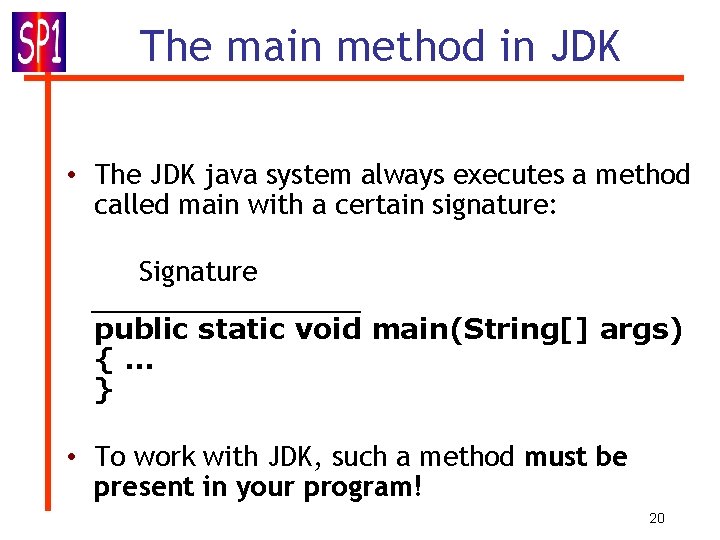 SP1

The main method in JDK

• The JDK java system always executes a method called main with a certain signature:

Signature

public static void main(String[] args)
{ ...
}

• To work with JDK, such a method must be present in your program!

20